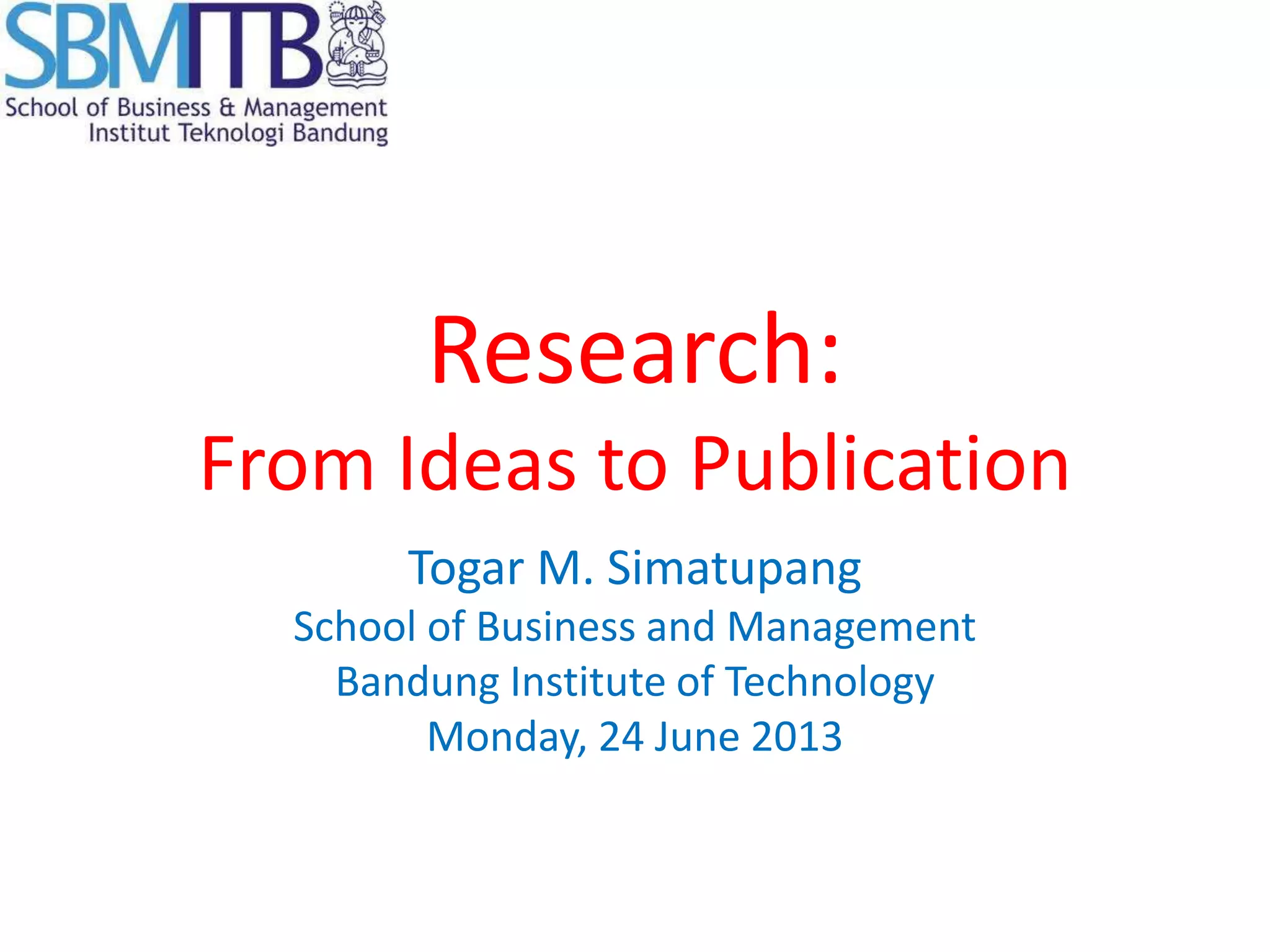 SBMITB
School of Business & Management
Institut Teknologi Bandung

Research:
From Ideas to Publication

Togar M. Simatupang
School of Business and Management
Bandung Institute of Technology
Monday, 24 June 2013